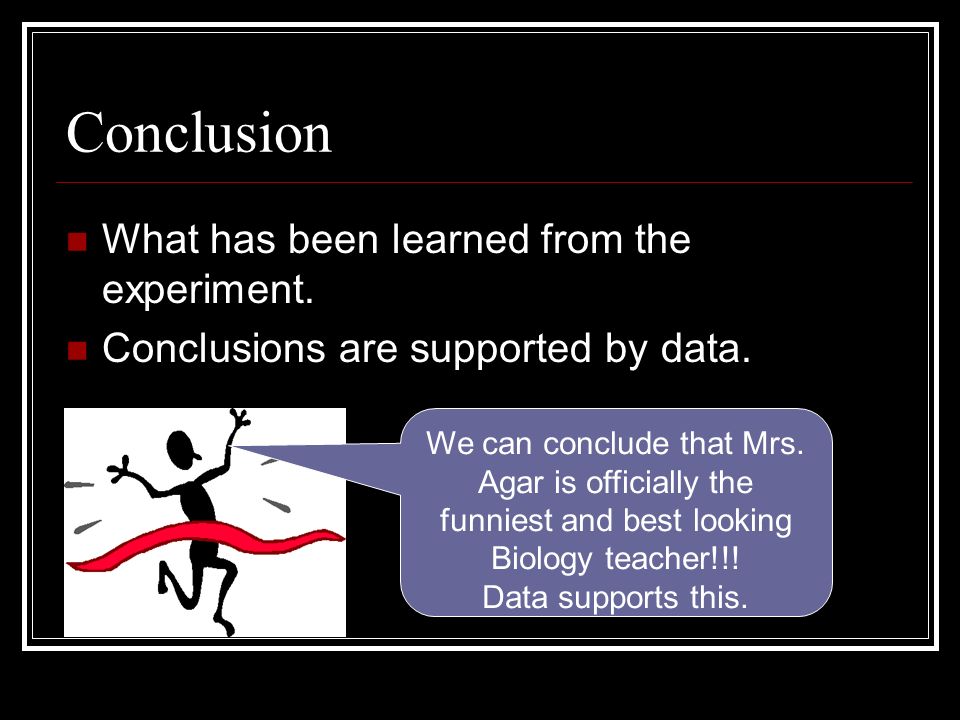 Conclusion

What has been learned from the experiment.

Conclusions are supported by data.

We can conclude that Mrs. Agar is officially the funniest and best looking Biology teacher!!!
Data supports this.